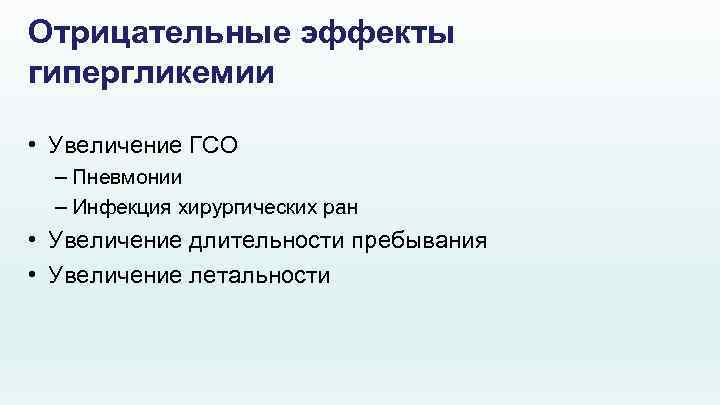 Отрицательные эффекты гипергликемии

• Увеличение ГСО
– Пневмонии
– Инфекция хирургических ран
• Увеличение длительности пребывания
• Увеличение летальности